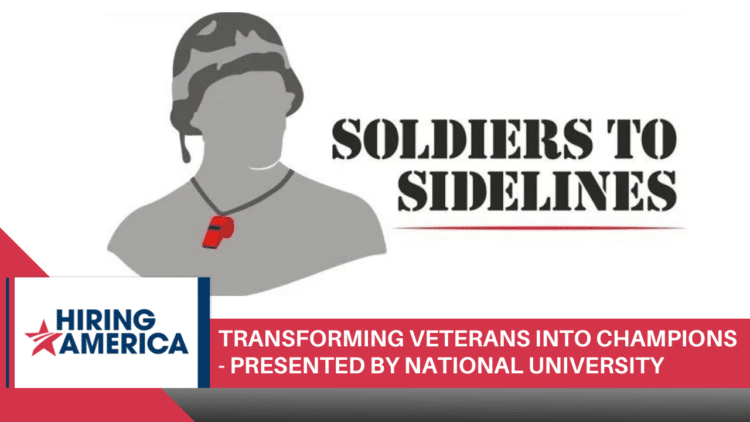 SOLDIERS TO SIDELINES

HIRING AMERICA

TRANSFORMING VETERANS INTO CHAMPIONS - PRESENTED BY NATIONAL UNIVERSITY